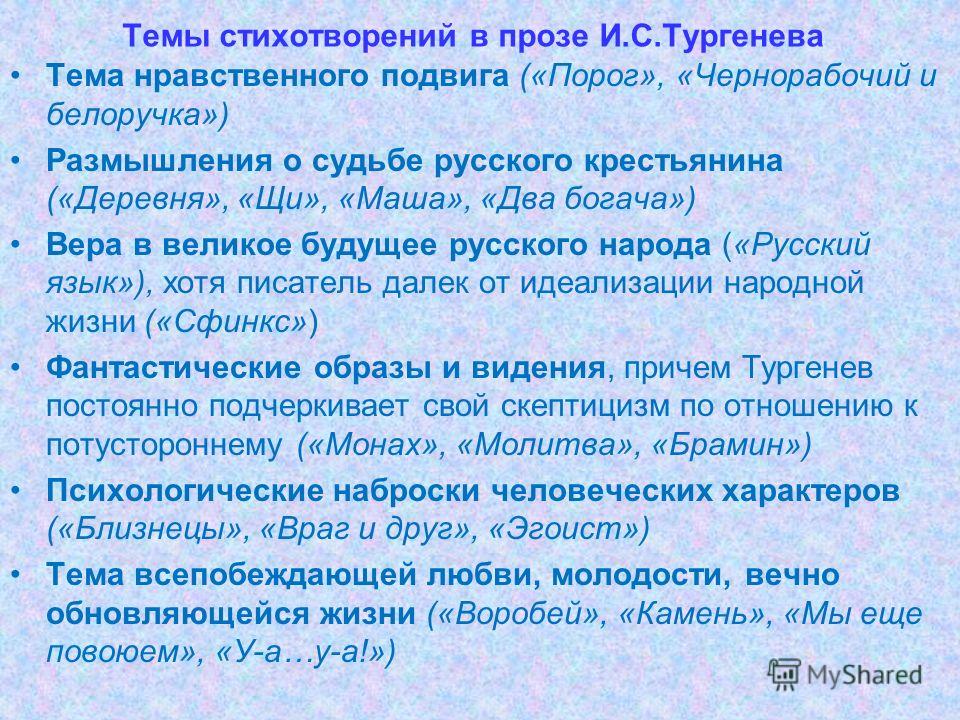 Темы стихотворений в прозе И.С.Тургенева

• Тема нравственного подвига («Порог», «Чернорабочий и белоручка»)

• Размышления о судьбе русского крестьянина («Деревня», «Щи», «Маша», «Два богача»)

• Вера в великое будущее русского народа («Русский язык»), хотя писатель далек от идеализации народной жизни («Сфинкс»)

• Фантастические образы и видения, причем Тургенев постоянно подчеркивает свой скептицизм по отношению к потустороннему («Монах», «Молитва», «Брамин»)

• Психологические наброски человеческих характеров («Близнецы», «Враг и друг», «Эгоист»)

• Тема всепобеждающей любви, молодости, вечно обновляющейся жизни («Воробей», «Камень», «Мы еще повоюем», «У-а…у-а!»)

MyShared